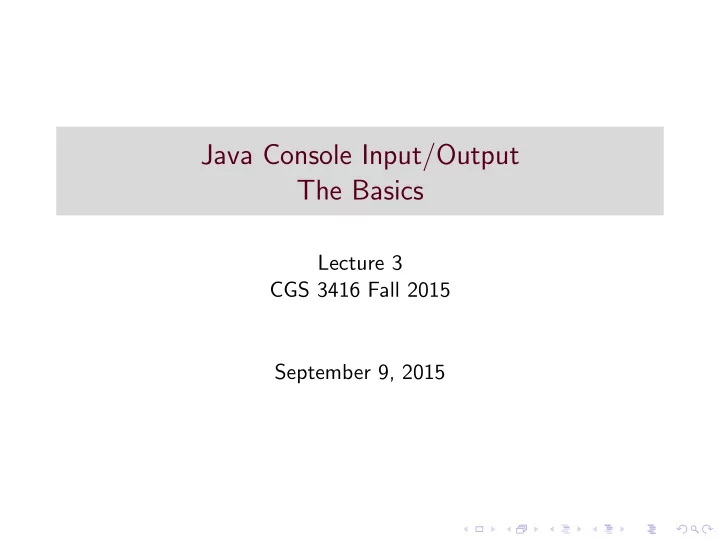 Java Console Input/Output
The Basics

Lecture 3
CGS 3416 Fall 2015

September 9, 2015